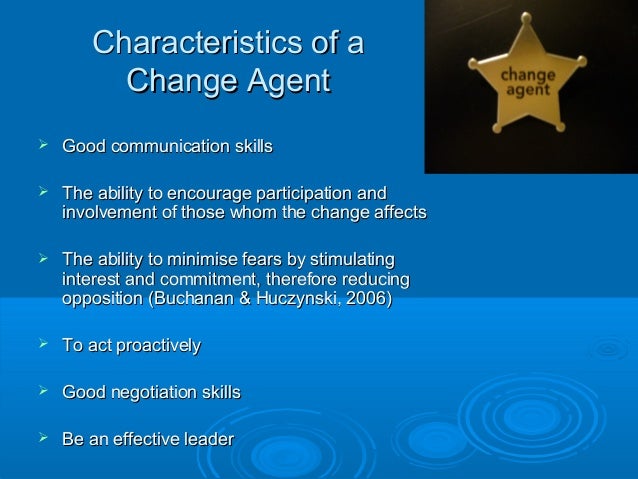 Characteristics of a Change Agent

change agent

➢ Good communication skills

➢ The ability to encourage participation and involvement of those whom the change affects

➢ The ability to minimise fears by stimulating interest and commitment, therefore reducing opposition (Buchanan & Huczynski, 2006)

➢ To act proactively

➢ Good negotiation skills

➢ Be an effective leader